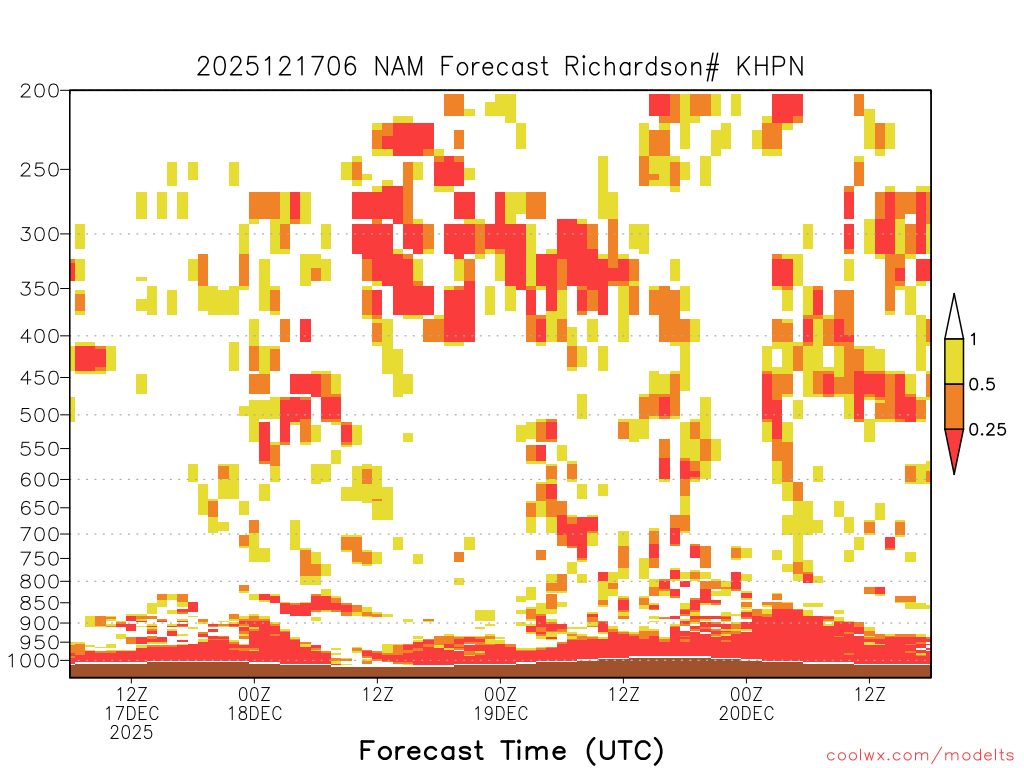 2025121706 NAM Forecast Richardson# KHPN

200
250
300
350
400
450
500
550
600
650
700
750
800
850
900
950
1000

1
0.5
0.25

12Z
17DEC
2025

00Z
18DEC

12Z

00Z
19DEC

12Z

00Z
20DEC

12Z

Forecast Time (UTC)

coolwx.com/modelts